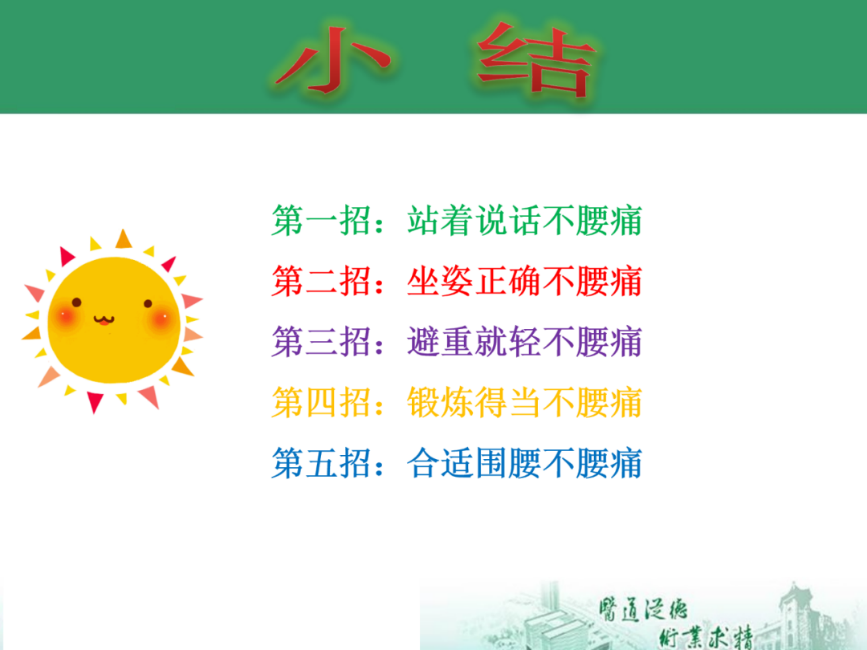 小 结

第一招：站着说话不腰痛

第二招：坐姿正确不腰痛

第三招：避重就轻不腰痛

第四招：锻炼得当不腰痛

第五招：合适围腰不腰痛

醫道從德
術業求精